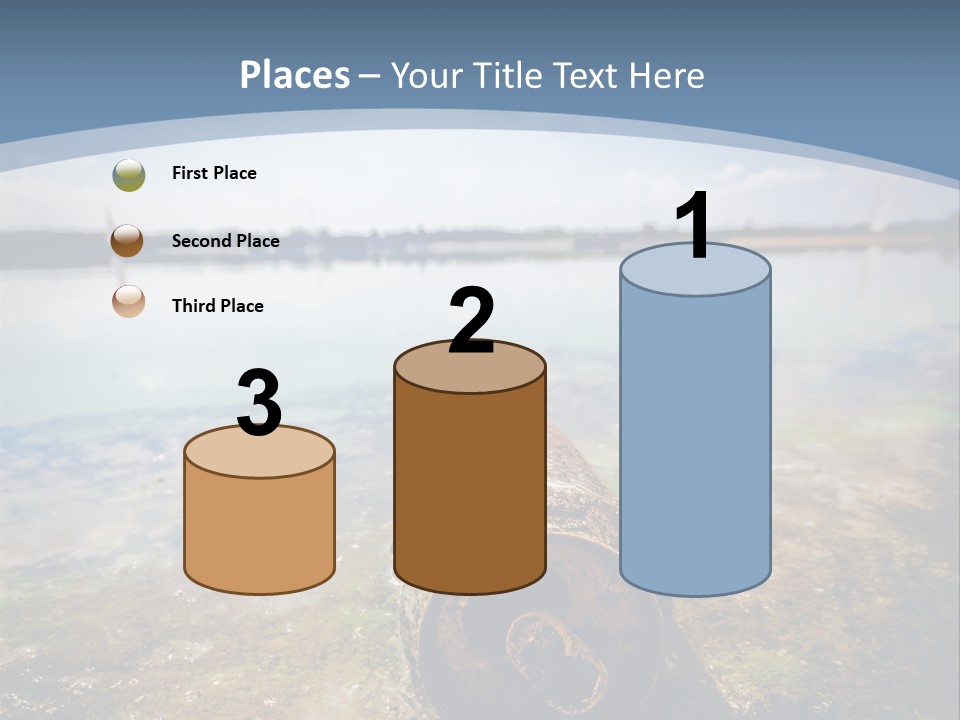 Places – Your Title Text Here

First Place

Second Place

Third Place

3

2

1